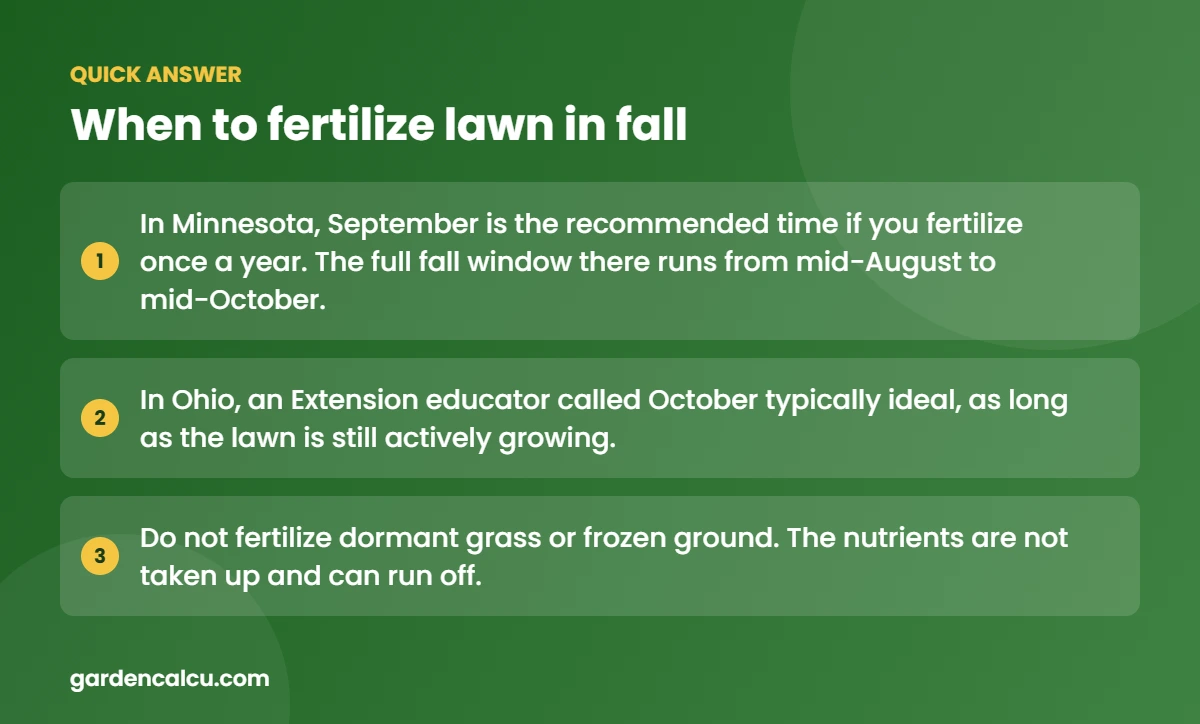 QUICK ANSWER

When to fertilize lawn in fall

1 In Minnesota, September is the recommended time if you fertilize once a year. The full fall window there runs from mid-August to mid-October.

2 In Ohio, an Extension educator called October typically ideal, as long as the lawn is still actively growing.

3 Do not fertilize dormant grass or frozen ground. The nutrients are not taken up and can run off.

gardencalcu.com